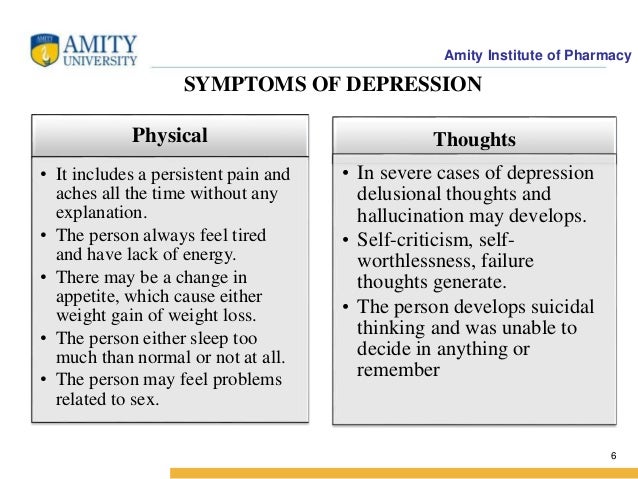 AMITY UNIVERSITY

Amity Institute of Pharmacy

SYMPTOMS OF DEPRESSION

Physical

• It includes a persistent pain and aches all the time without any explanation.
• The person always feel tired and have lack of energy.
• There may be a change in appetite, which cause either weight gain of weight loss.
• The person either sleep too much than normal or not at all.
• The person may feel problems related to sex.

Thoughts

• In severe cases of depression delusional thoughts and hallucination may develops.
• Self-criticism, self-worthlessness, failure thoughts generate.
• The person develops suicidal thinking and was unable to decide in anything or remember

6